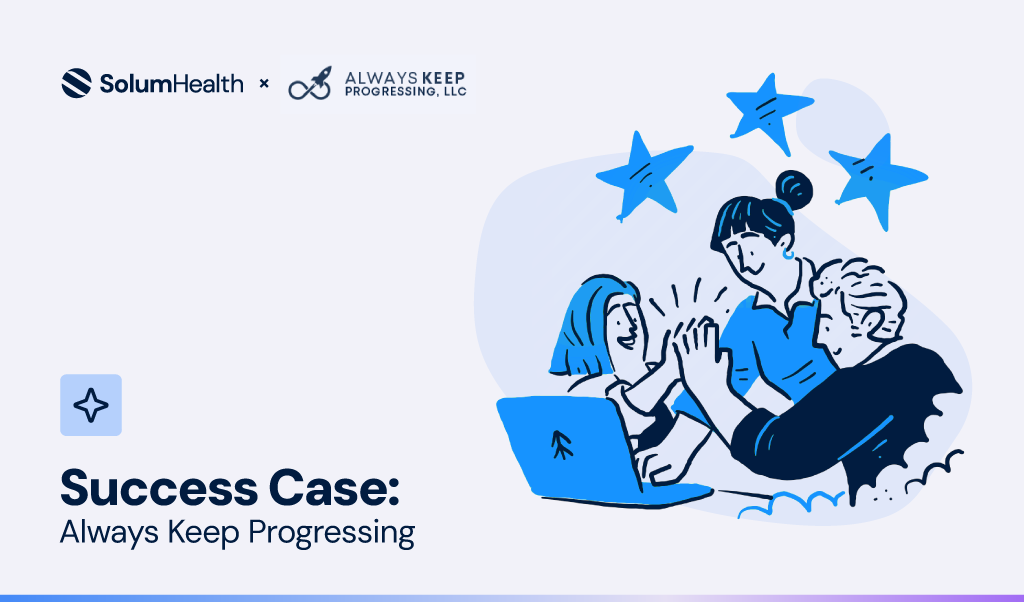 SolumHealth × ALWAYS KEEP PROGRESSING, LLC

Success Case:
Always Keep Progressing